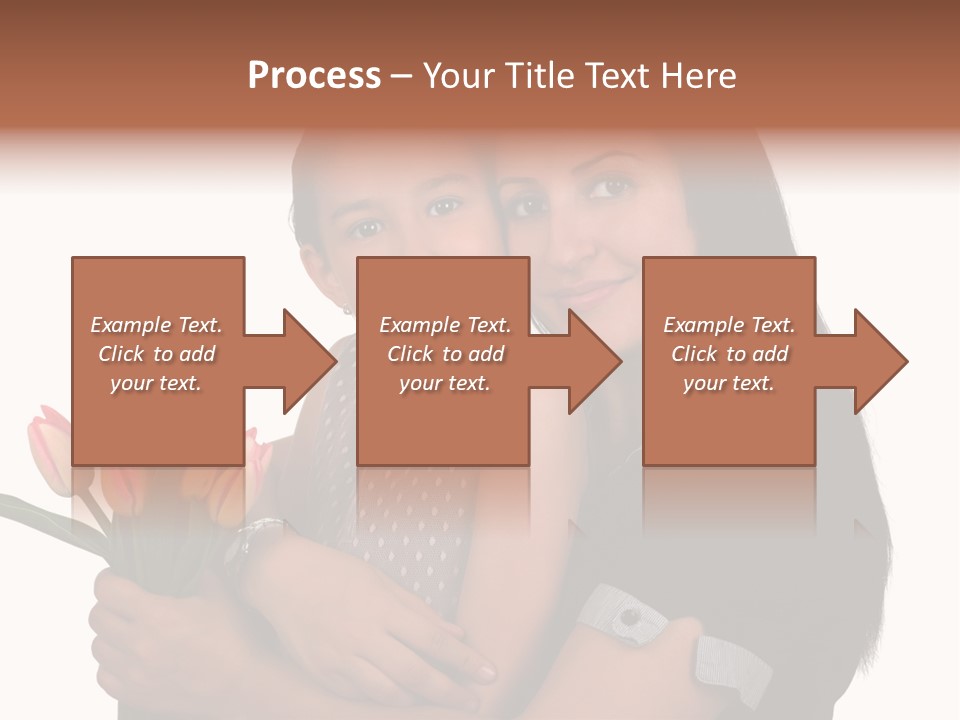 Process – Your Title Text Here

Example Text. Click to add your text.

Example Text. Click to add your text.

Example Text. Click to add your text.